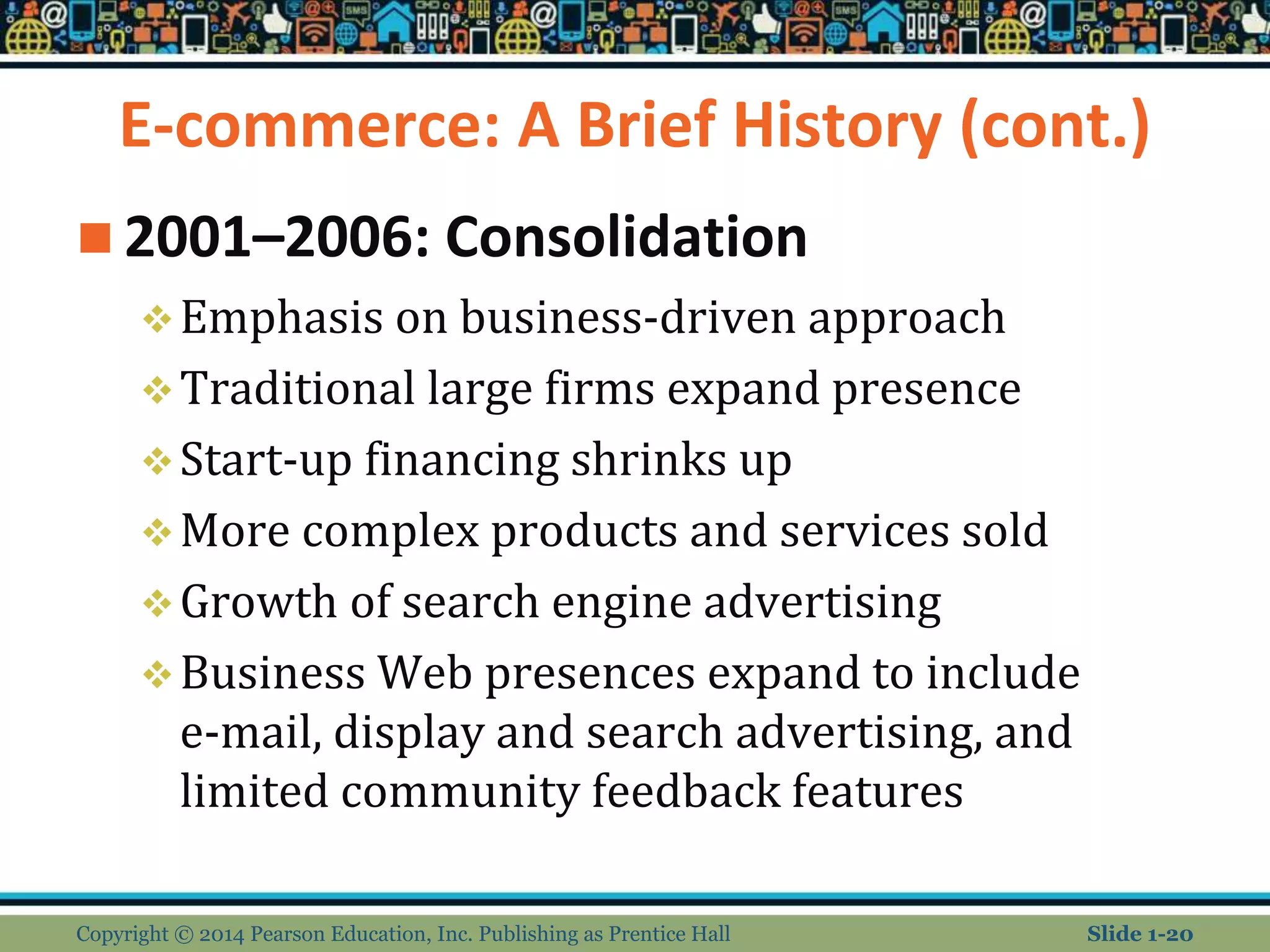 E-commerce: A Brief History (cont.)

2001–2006: Consolidation

Emphasis on business-driven approach

Traditional large firms expand presence

Start-up financing shrinks up

More complex products and services sold

Growth of search engine advertising

Business Web presences expand to include e-mail, display and search advertising, and limited community feedback features

Copyright © 2014 Pearson Education, Inc. Publishing as Prentice Hall

Slide 1-20